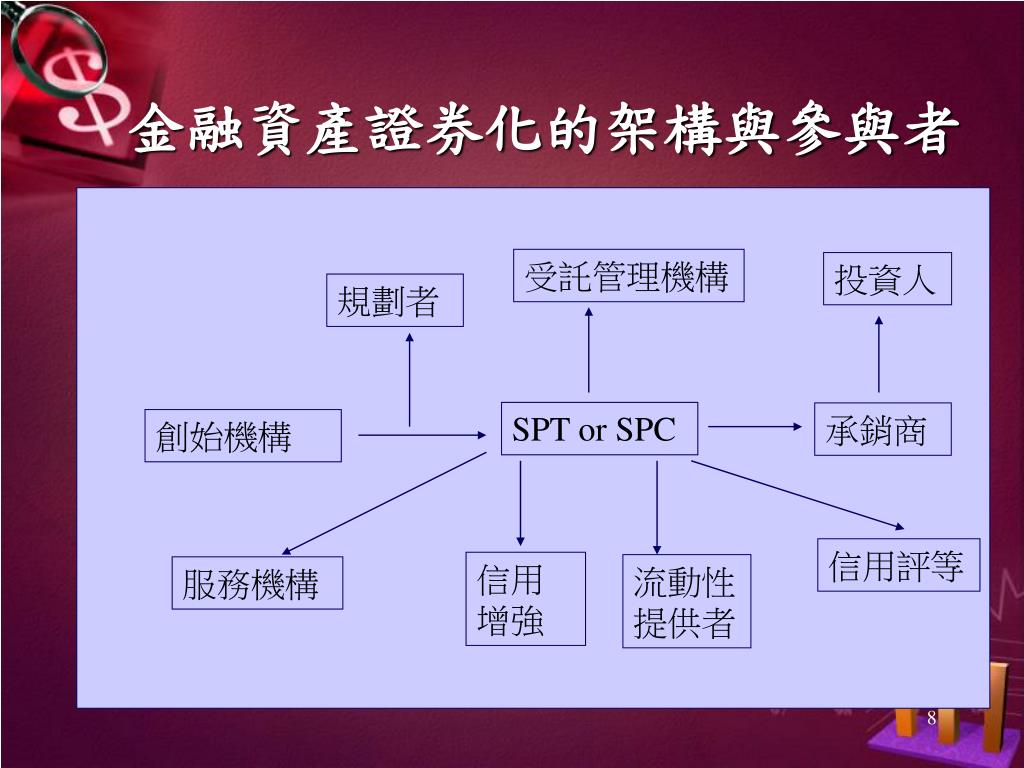 金融資產證券化的架構與參與者

規劃者

受託管理機構

投資人

創始機構

SPT or SPC

承銷商

服務機構

信用增強

流動性提供者

信用評等

8